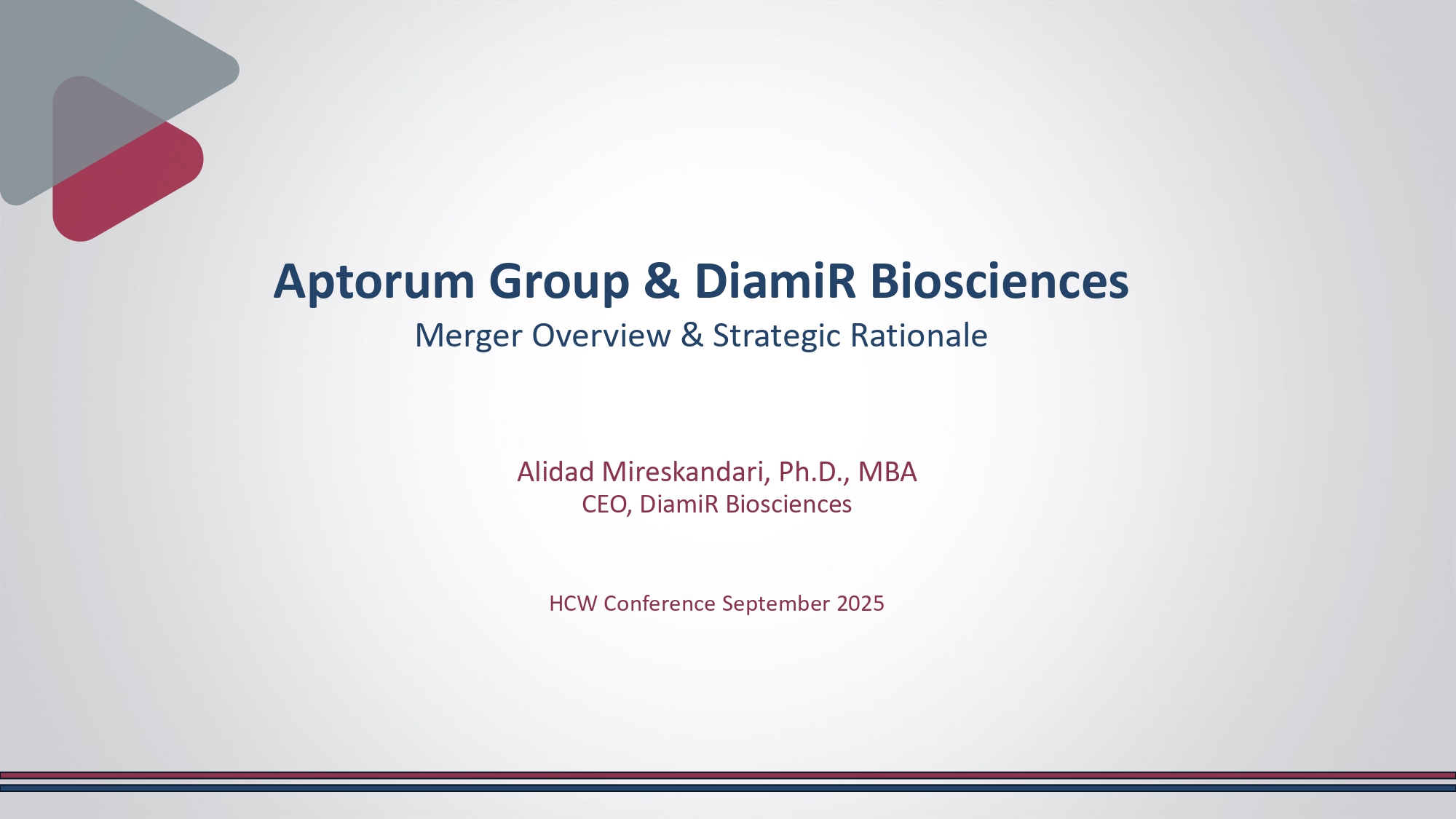 Aptorum Group & DiamiR Biosciences
Merger Overview & Strategic Rationale

Alidad Mireskandari, Ph.D., MBA
CEO, DiamiR Biosciences

HCW Conference September 2025